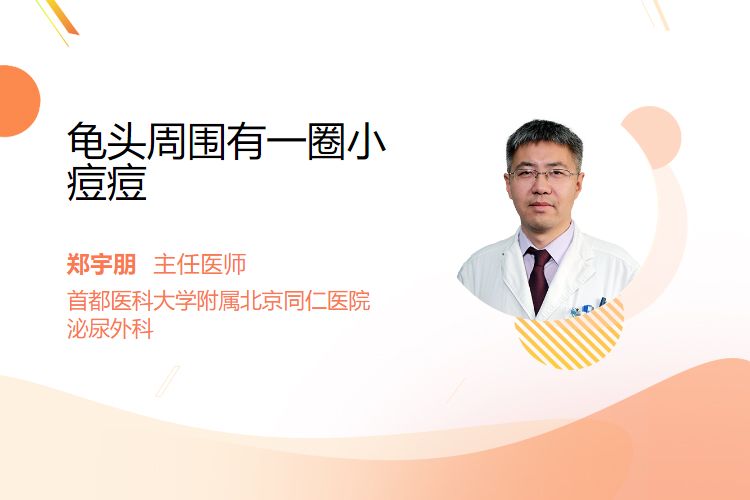 龟头周围有一圈小痘痘

郑宇朋 主任医师

首都医科大学附属北京同仁医院
泌尿外科